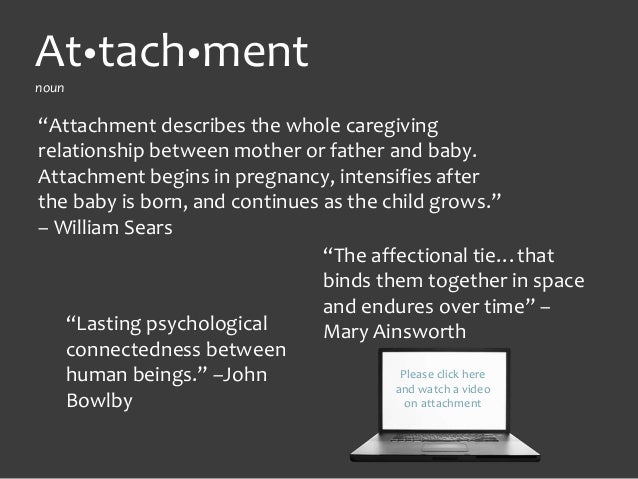 At•tach•ment

noun

“Attachment describes the whole caregiving relationship between mother or father and baby. Attachment begins in pregnancy, intensifies after the baby is born, and continues as the child grows.” – William Sears

“The affectional tie…that binds them together in space and endures over time” – Mary Ainsworth

“Lasting psychological connectedness between human beings.” –John Bowlby

Please click here and watch a video on attachment